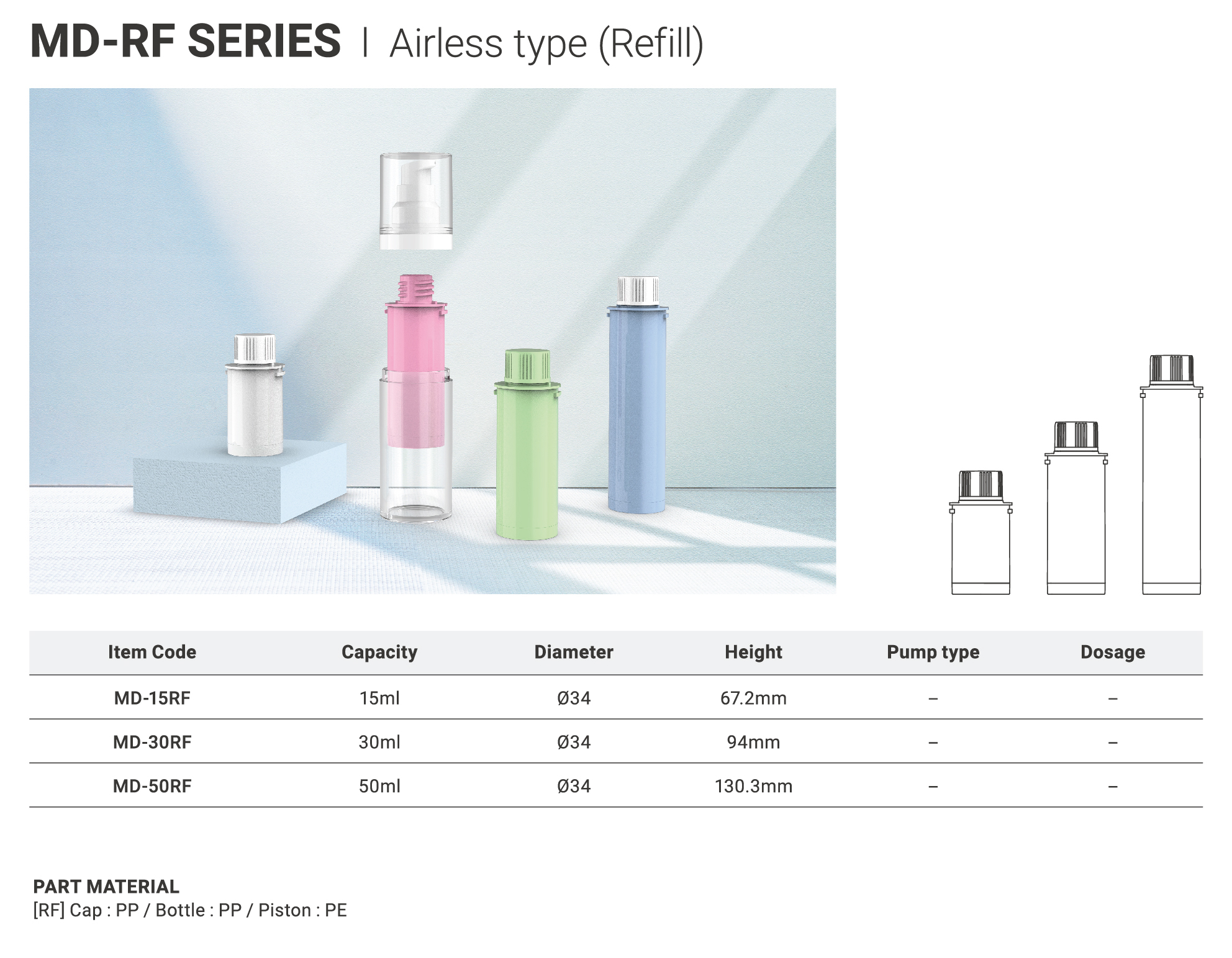 MD-RF SERIES | Airless type (Refill)

| Item Code | Capacity | Diameter | Height | Pump type | Dosage |
|---|---|---|---|---|---|
| MD-15RF | 15ml | Ø34 | 67.2mm | – | – |
| MD-30RF | 30ml | Ø34 | 94mm | – | – |
| MD-50RF | 50ml | Ø34 | 130.3mm | – | – |

PART MATERIAL
[RF] Cap : PP / Bottle : PP / Piston : PE